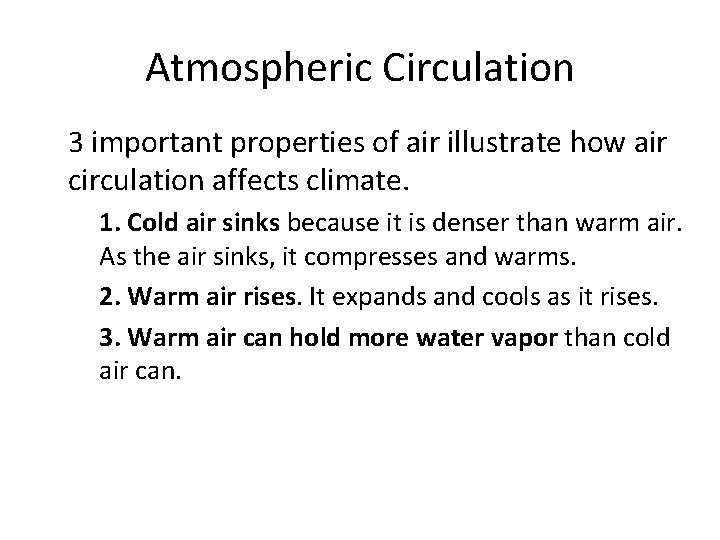 Atmospheric Circulation

3 important properties of air illustrate how air circulation affects climate.

1. Cold air sinks because it is denser than warm air. As the air sinks, it compresses and warms.

2. Warm air rises. It expands and cools as it rises.

3. Warm air can hold more water vapor than cold air can.